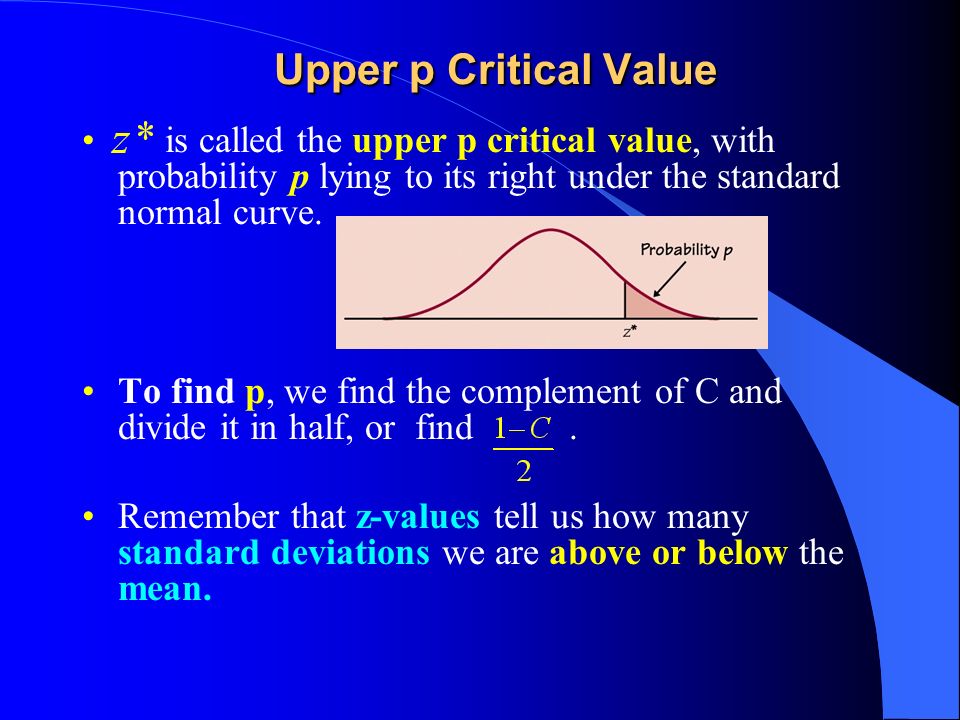 Upper p Critical Value

• $z^*$ is called the upper p critical value, with probability p lying to its right under the standard normal curve.

Probability p

$z^*$

• To find p, we find the complement of C and divide it in half, or find $\frac{1-C}{2}$ .

• Remember that z-values tell us how many standard deviations we are above or below the mean.